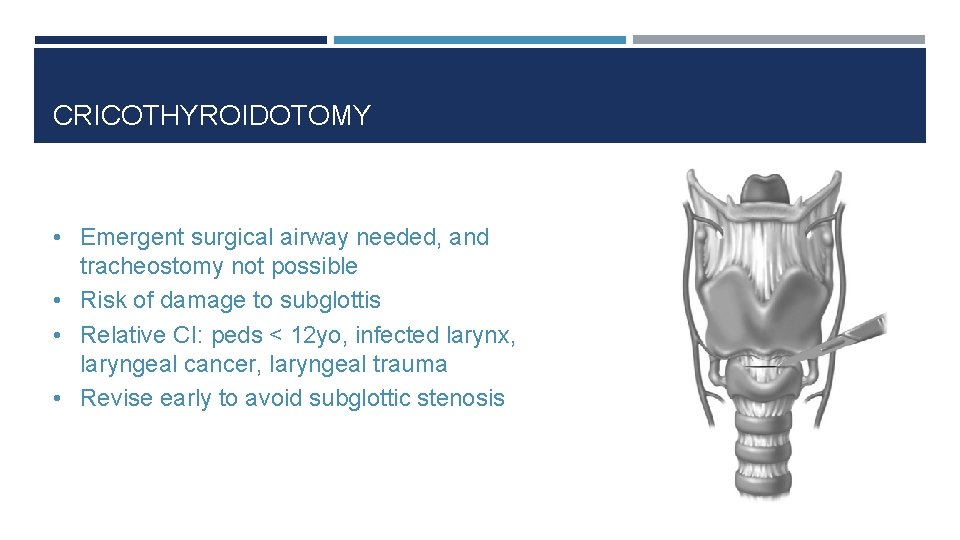 CRICOTHYROIDOTOMY

• Emergent surgical airway needed, and tracheostomy not possible
• Risk of damage to subglottis
• Relative CI: peds < 12yo, infected larynx, laryngeal cancer, laryngeal trauma
• Revise early to avoid subglottic stenosis